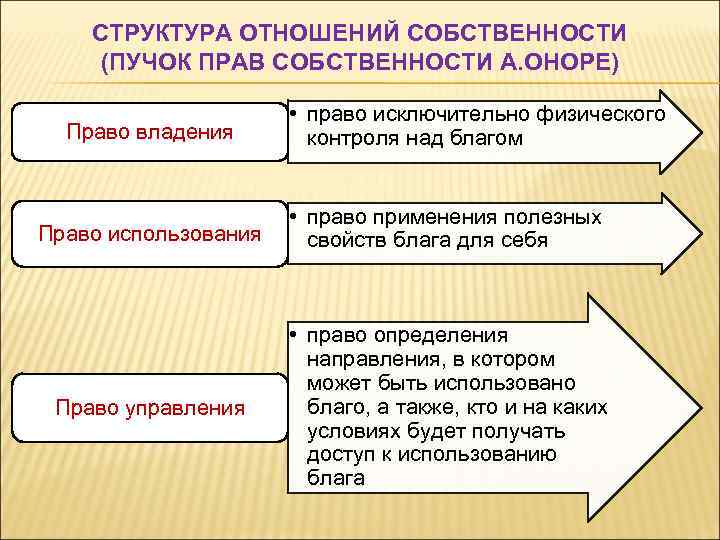 СТРУКТУРА ОТНОШЕНИЙ СОБСТВЕННОСТИ (ПУЧОК ПРАВ СОБСТВЕННОСТИ А.ОНОРЕ)

Право владения

• право исключительно физического контроля над благом

Право использования

• право применения полезных свойств блага для себя

Право управления

• право определения направления, в котором может быть использовано благо, а также, кто и на каких условиях будет получать доступ к использованию блага